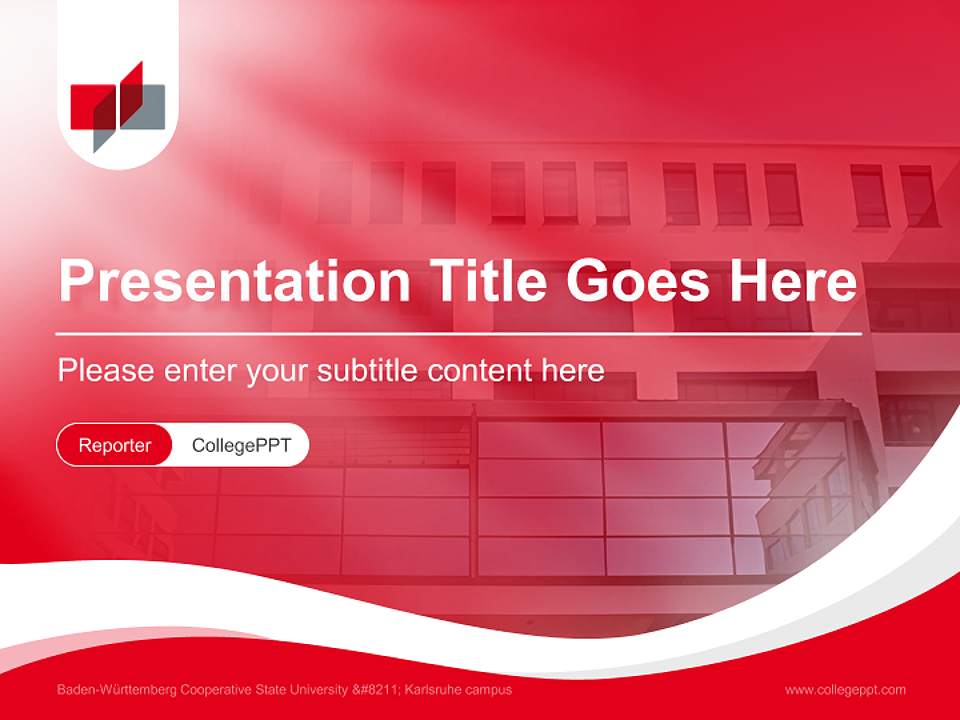 Presentation Title Goes Here

Please enter your subtitle content here

Reporter CollegePPT

Baden-Württemberg Cooperative State University &#8211; Karlsruhe campus

www.collegeppt.com